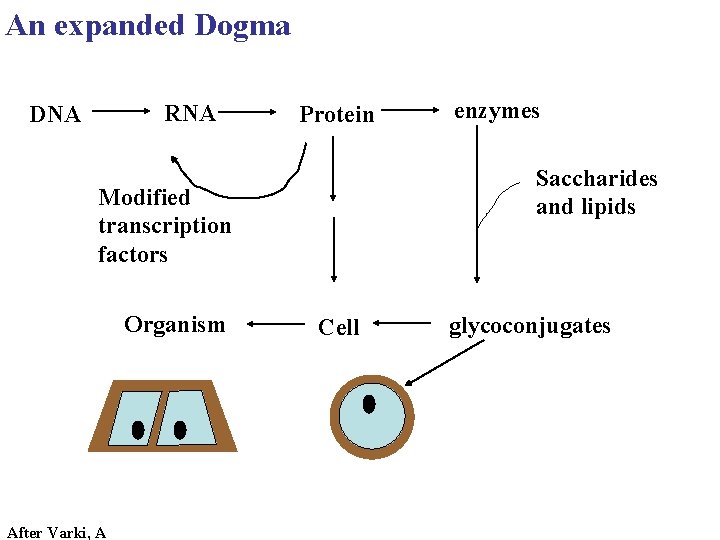 An expanded Dogma

DNA RNA Protein enzymes

Modified transcription factors

Saccharides and lipids

Organism Cell glycoconjugates

After Varki, A